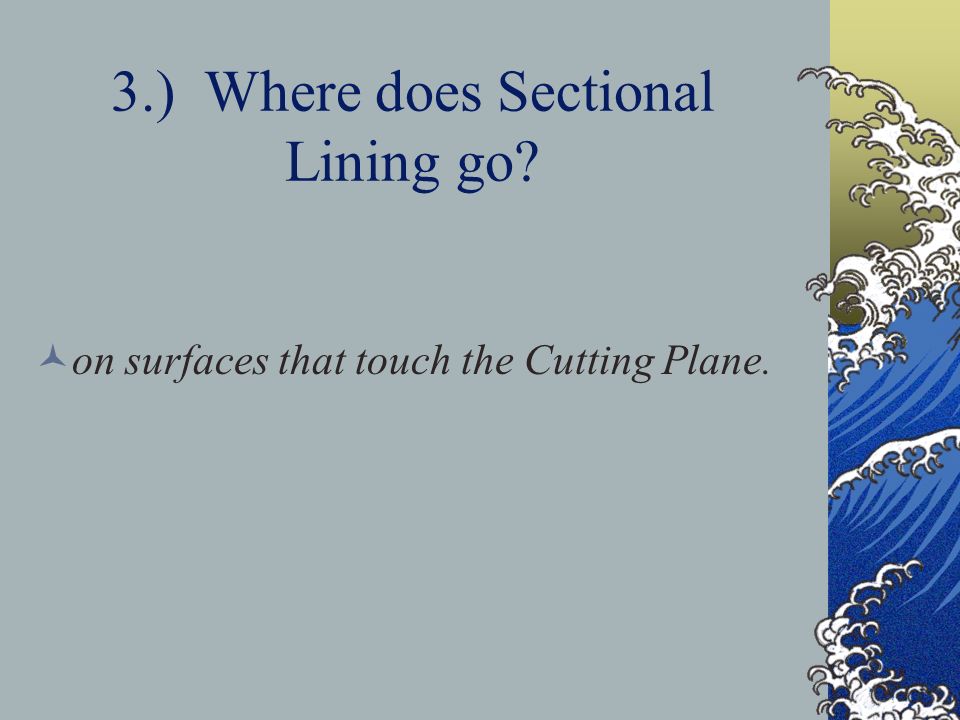 3.) Where does Sectional Lining go?

on surfaces that touch the Cutting Plane.